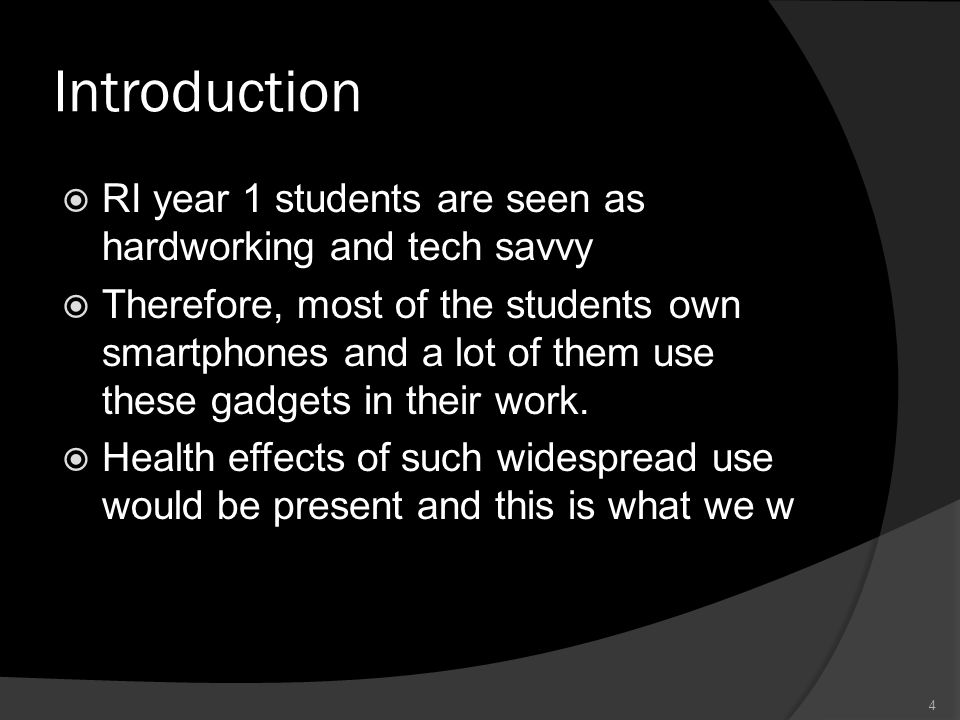 Introduction

RI year 1 students are seen as hardworking and tech savvy

Therefore, most of the students own smartphones and a lot of them use these gadgets in their work.

Health effects of such widespread use would be present and this is what we w

4